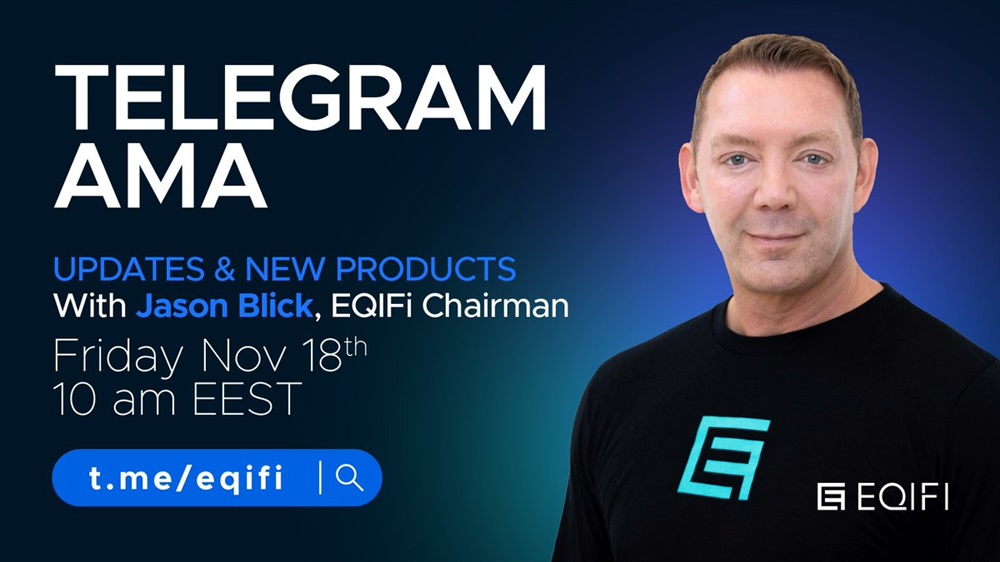 TELEGRAM AMA

UPDATES & NEW PRODUCTS
With Jason Blick, EQIFi Chairman

Friday Nov 18th
10 am EEST

t.me/eqifi

EQIFI